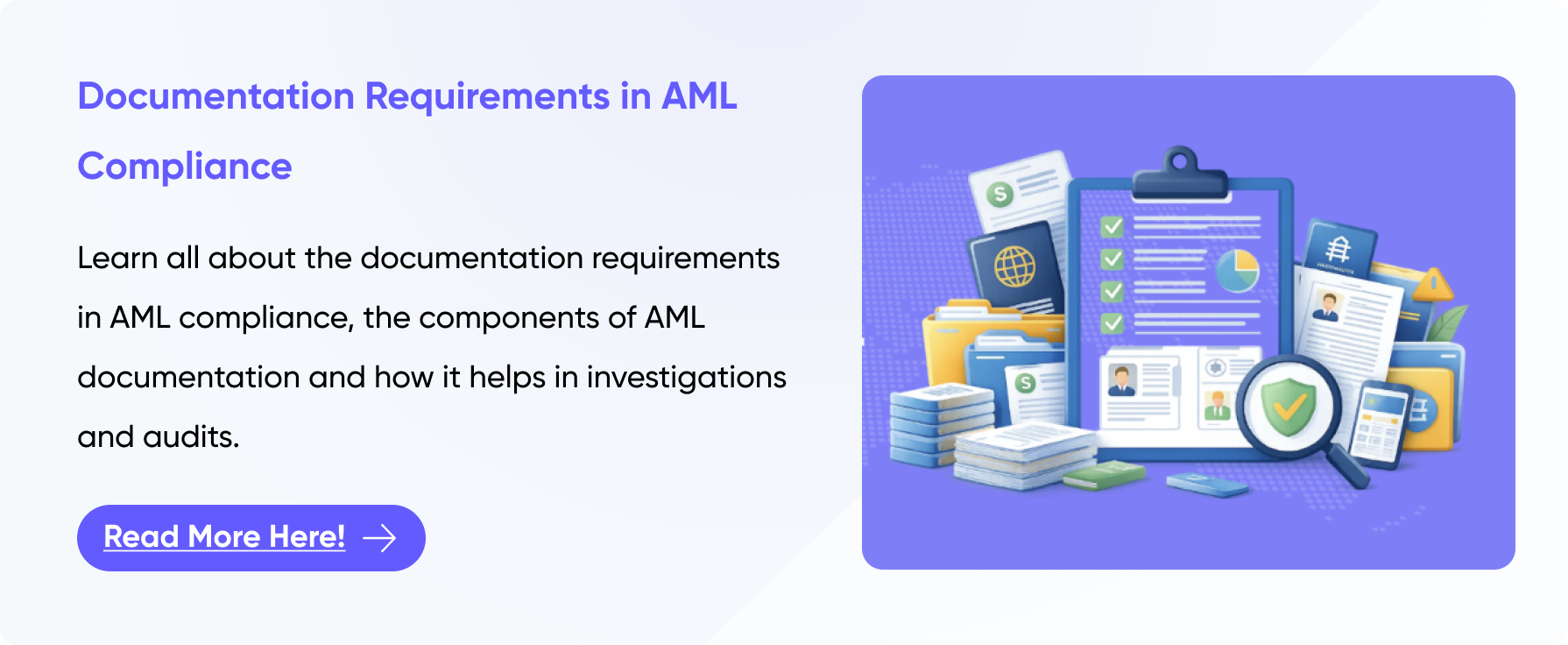 Documentation Requirements in AML Compliance

Learn all about the documentation requirements in AML compliance, the components of AML documentation and how it helps in investigations and audits.

Read More Here!